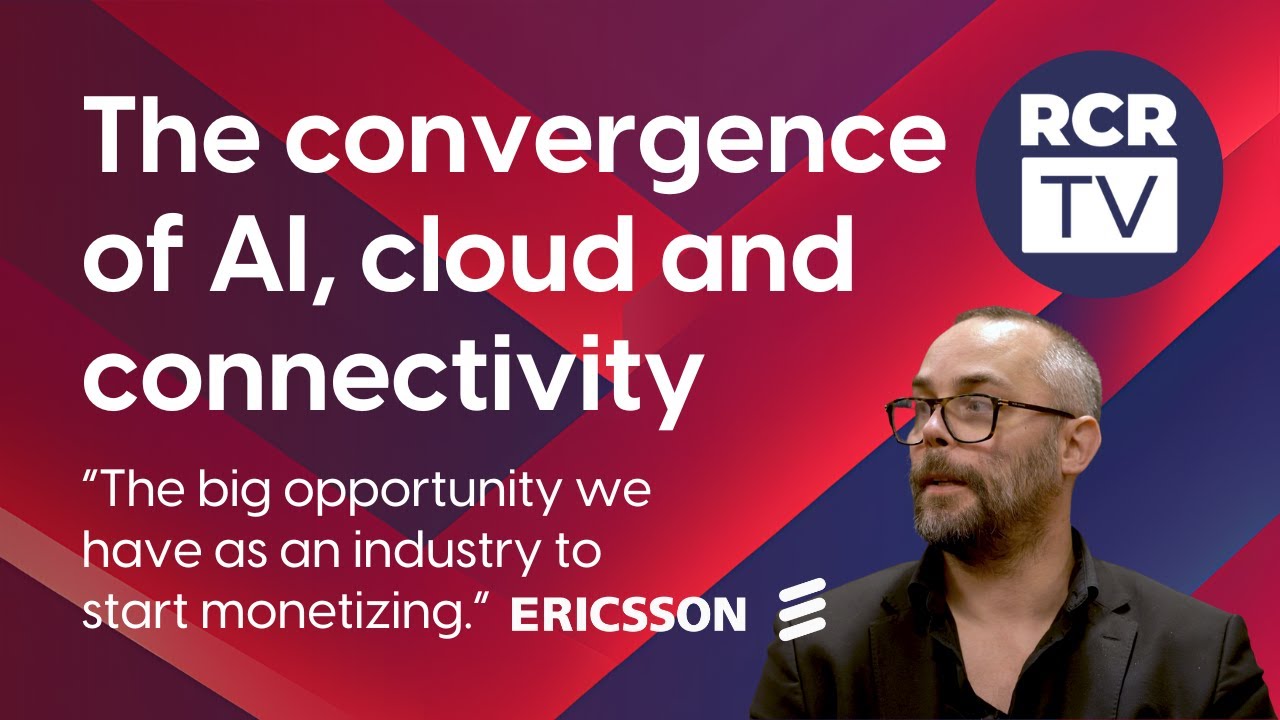 The convergence of AI, cloud and connectivity

RCR TV

"The big opportunity we have as an industry to start monetizing."

ERICSSON